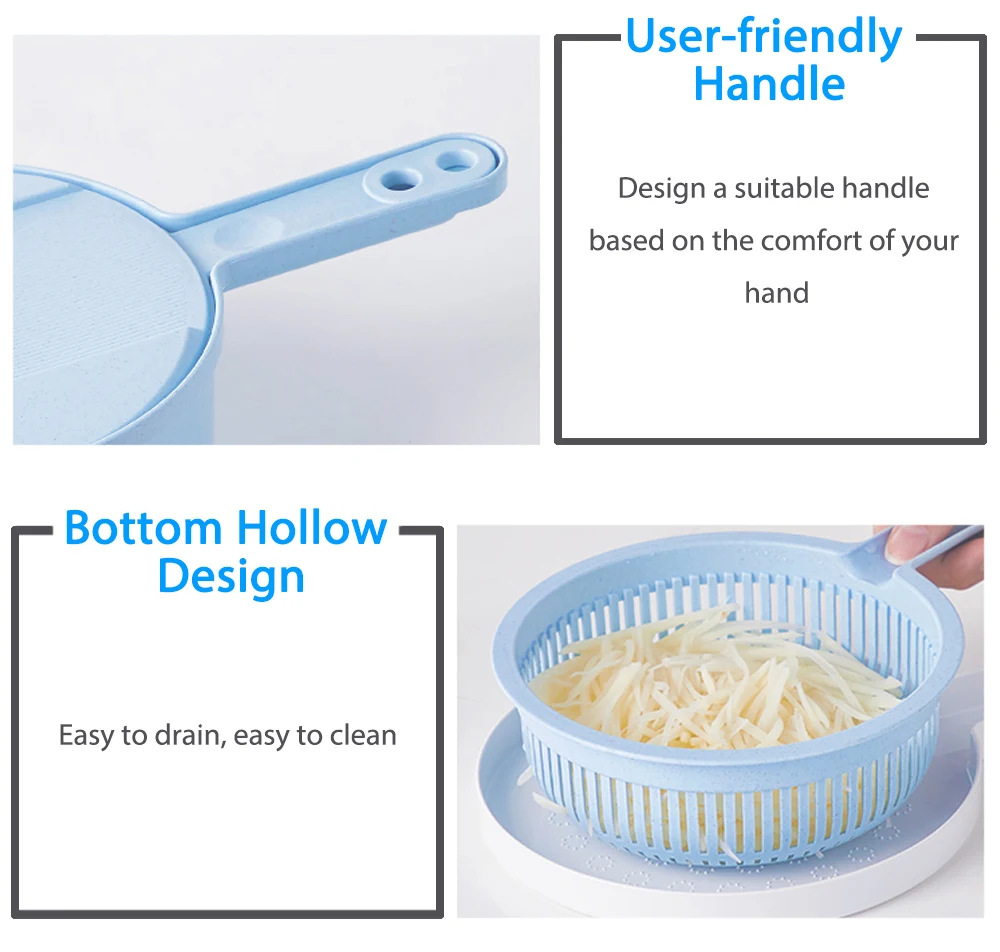 User-friendly Handle

Design a suitable handle based on the comfort of your hand

Bottom Hollow Design

Easy to drain, easy to clean